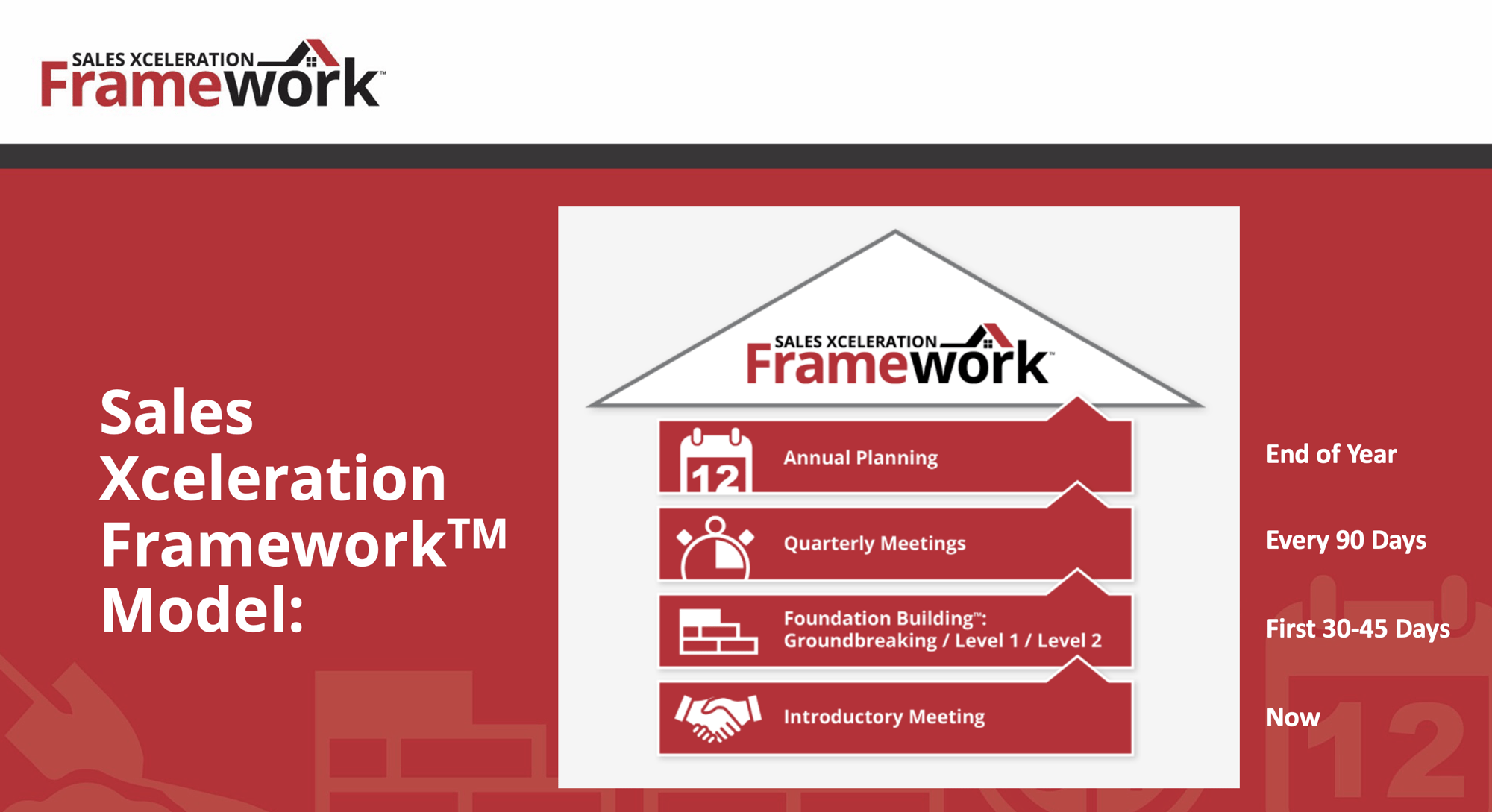 SALES XCELERATION Framework™

Sales Xceleration Framework™ Model:

SALES XCELERATION Framework™

12

Annual Planning

Quarterly Meetings

Foundation Building™: Groundbreaking / Level 1 / Level 2

Introductory Meeting

End of Year

Every 90 Days

First 30-45 Days

Now

12